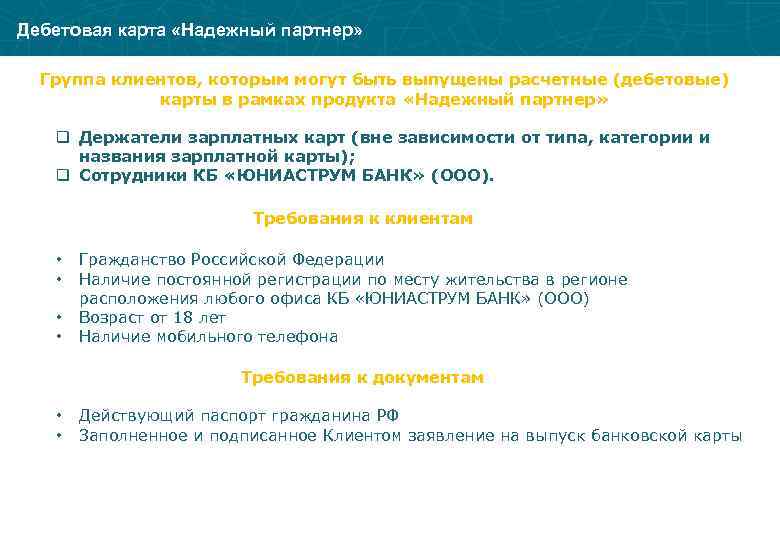 Дебетовая карта «Надежный партнер»

Группа клиентов, которым могут быть выпущены расчетные (дебетовые) карты в рамках продукта «Надежный партнер»

❑ Держатели зарплатных карт (вне зависимости от типа, категории и названия зарплатной карты);
❑ Сотрудники КБ «ЮНИАСТРУМ БАНК» (ООО).

Требования к клиентам

• Гражданство Российской Федерации
• Наличие постоянной регистрации по месту жительства в регионе расположения любого офиса КБ «ЮНИАСТРУМ БАНК» (ООО)
• Возраст от 18 лет
• Наличие мобильного телефона

Требования к документам

• Действующий паспорт гражданина РФ
• Заполненное и подписанное Клиентом заявление на выпуск банковской карты